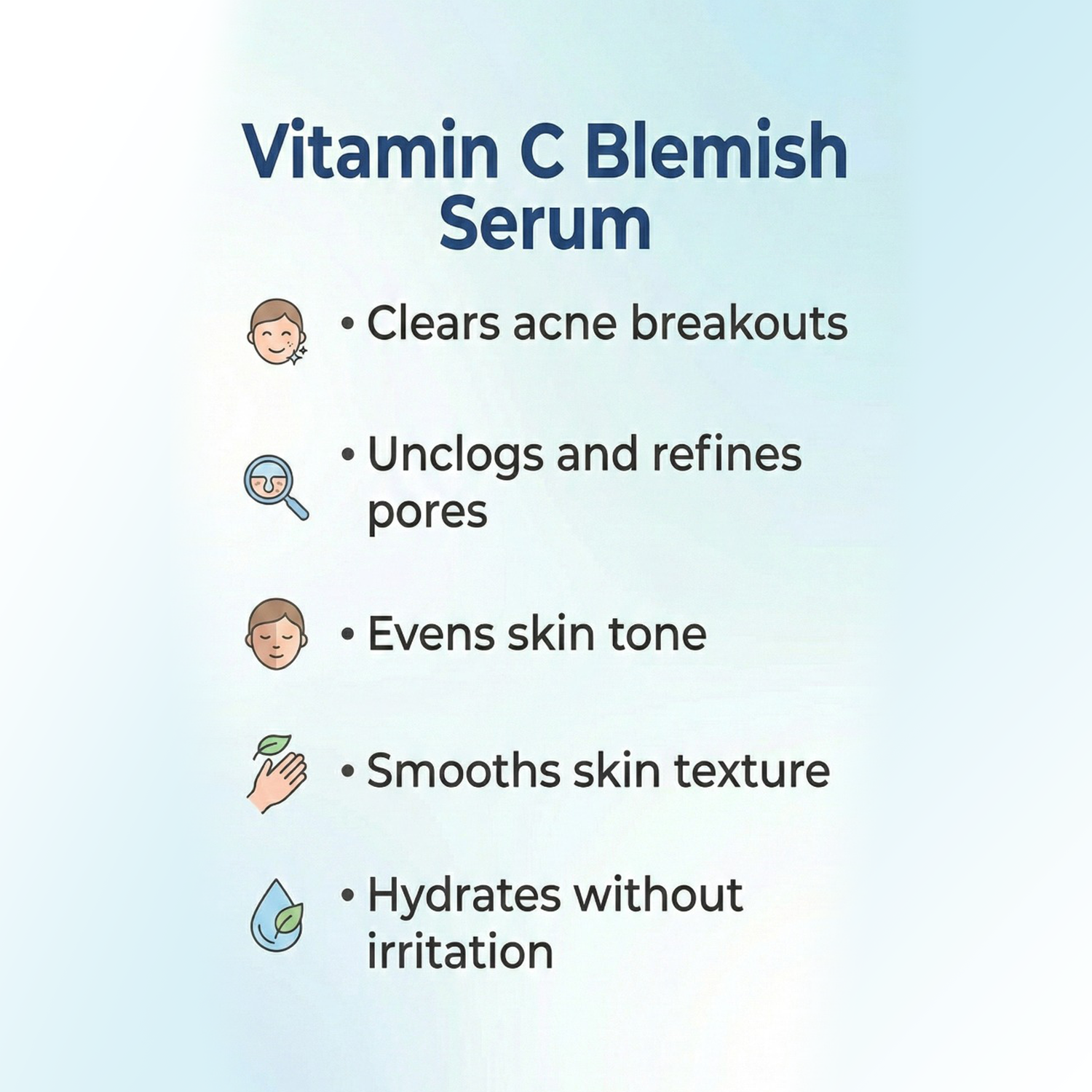 Vitamin C Blemish Serum

• Clears acne breakouts

• Unclogs and refines pores

• Evens skin tone

• Smooths skin texture

• Hydrates without irritation